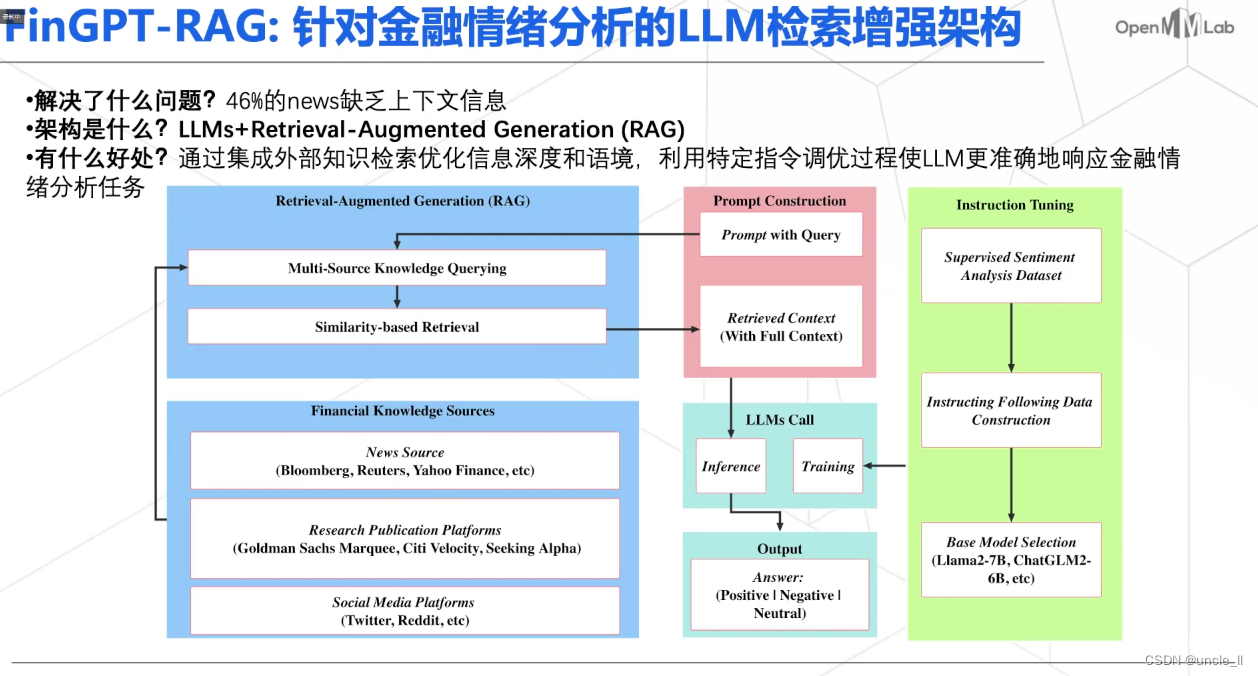 FinGPT-RAG: 针对金融情绪分析的LLM检索增强架构

OpenMMLab

•解决了什么问题？46%的news缺乏上下文信息
•架构是什么？LLMs+Retrieval-Augmented Generation (RAG)
•有什么好处？通过集成外部知识检索优化信息深度和语境，利用特定指令调优过程使LLM更准确地响应金融情绪分析任务

Retrieval-Augmented Generation (RAG)

Multi-Source Knowledge Querying

Similarity-based Retrieval

Financial Knowledge Sources

News Source
(Bloomberg, Reuters, Yahoo Finance, etc)

Research Publication Platforms
(Goldman Sachs Marquee, Citi Velocity, Seeking Alpha)

Social Media Platforms
(Twitter, Reddit, etc)

Prompt Construction

Prompt with Query

Retrieved Context
(With Full Context)

LLMs Call

Inference

Training

Output

Answer:
(Positive | Negative | Neutral)

Instruction Tuning

Supervised Sentiment Analysis Dataset

Instructing Following Data Construction

Base Model Selection
(Llama2-7B, ChatGLM2-6B, etc)

CSDN @uncle_ll